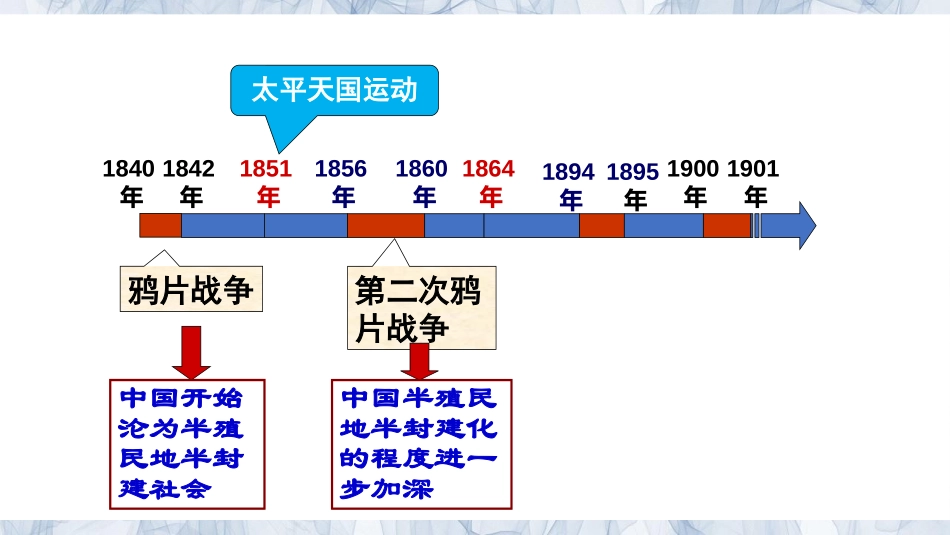 太平天国运动

1840年 1842年 1851年 1856年 1860年 1864年 1894年 1895年 1900年 1901年

鸦片战争

第二次鸦片战争

中国开始沦为半殖民地半封建社会

中国半殖民地半封建化的程度进一步加深